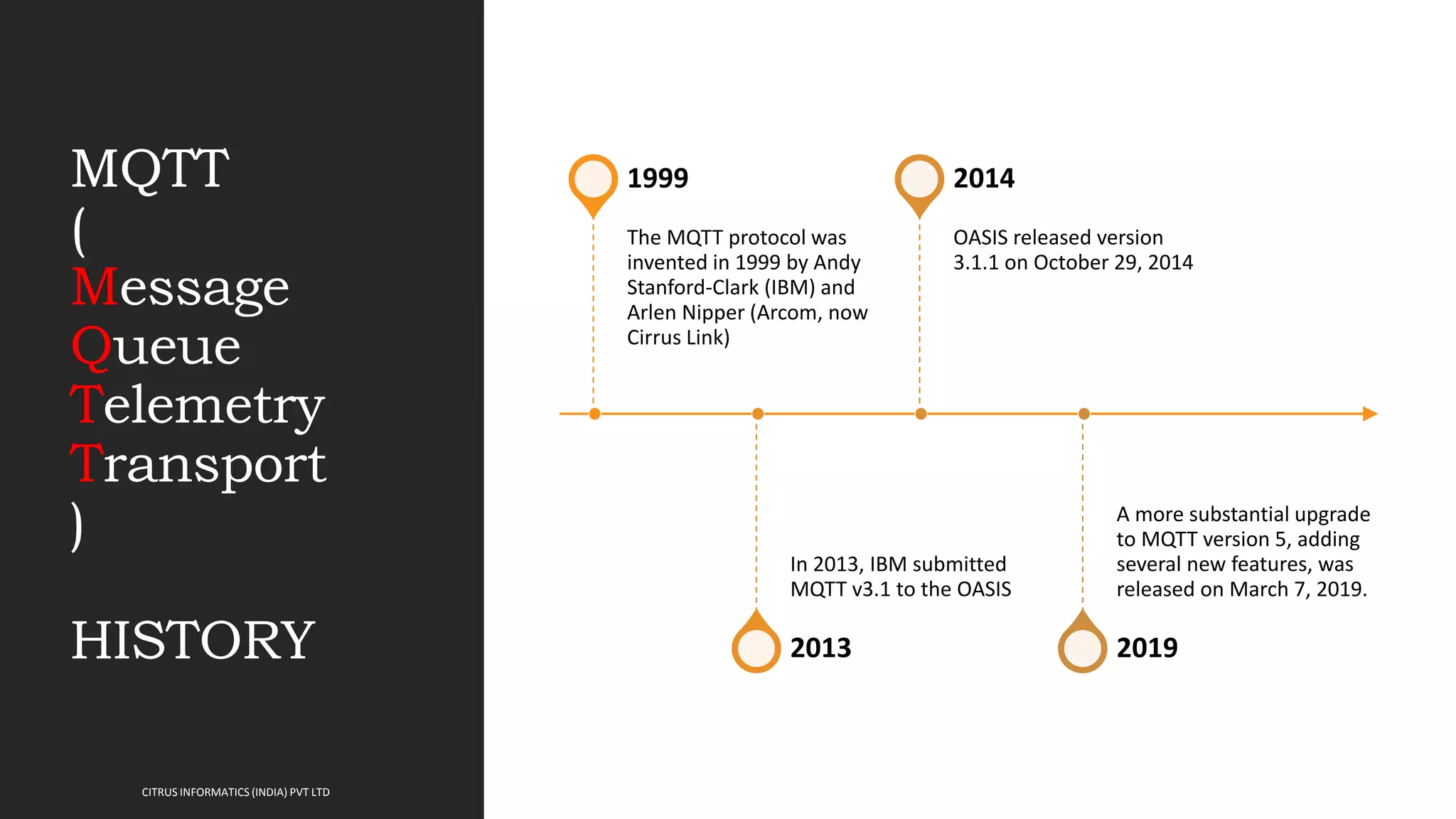 MQTT
(
Message
Queue
Telemetry
Transport
)

HISTORY

CITRUS INFORMATICS (INDIA) PVT LTD

1999

The MQTT protocol was invented in 1999 by Andy Stanford-Clark (IBM) and Arlen Nipper (Arcom, now Cirrus Link)

2014

OASIS released version 3.1.1 on October 29, 2014

In 2013, IBM submitted MQTT v3.1 to the OASIS

2013

A more substantial upgrade to MQTT version 5, adding several new features, was released on March 7, 2019.

2019